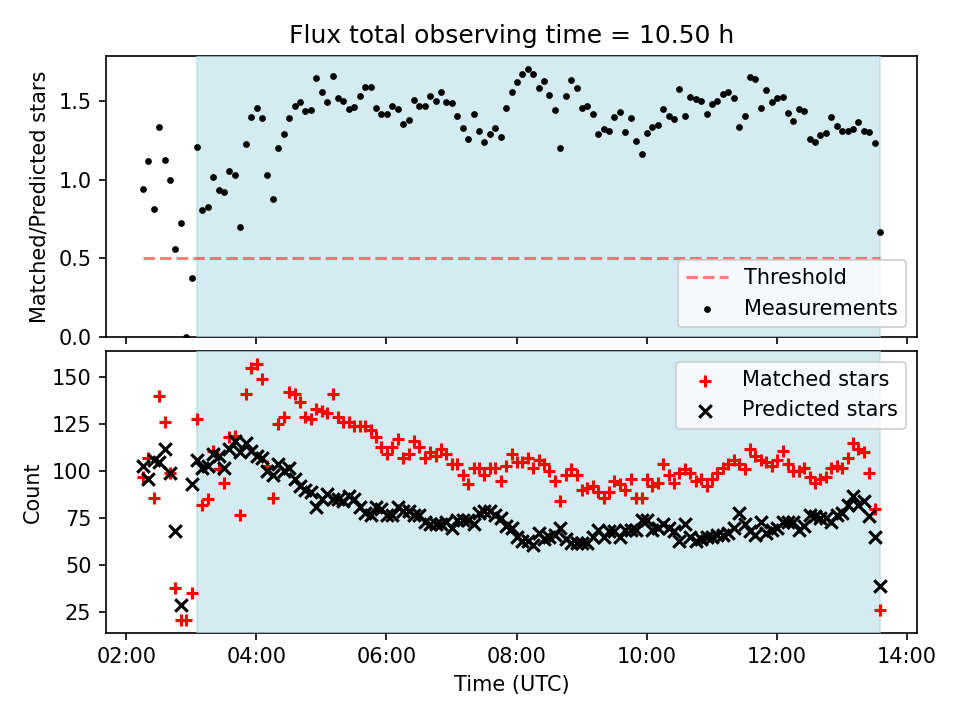 Flux total observing time = 10.50 h

Matched/Predicted stars

1.5
1.0
0.5
0.0

Threshold
Measurements

Count

150
125
100
75
50
25

Matched stars
Predicted stars

02:00
04:00
06:00
08:00
10:00
12:00
14:00

Time (UTC)